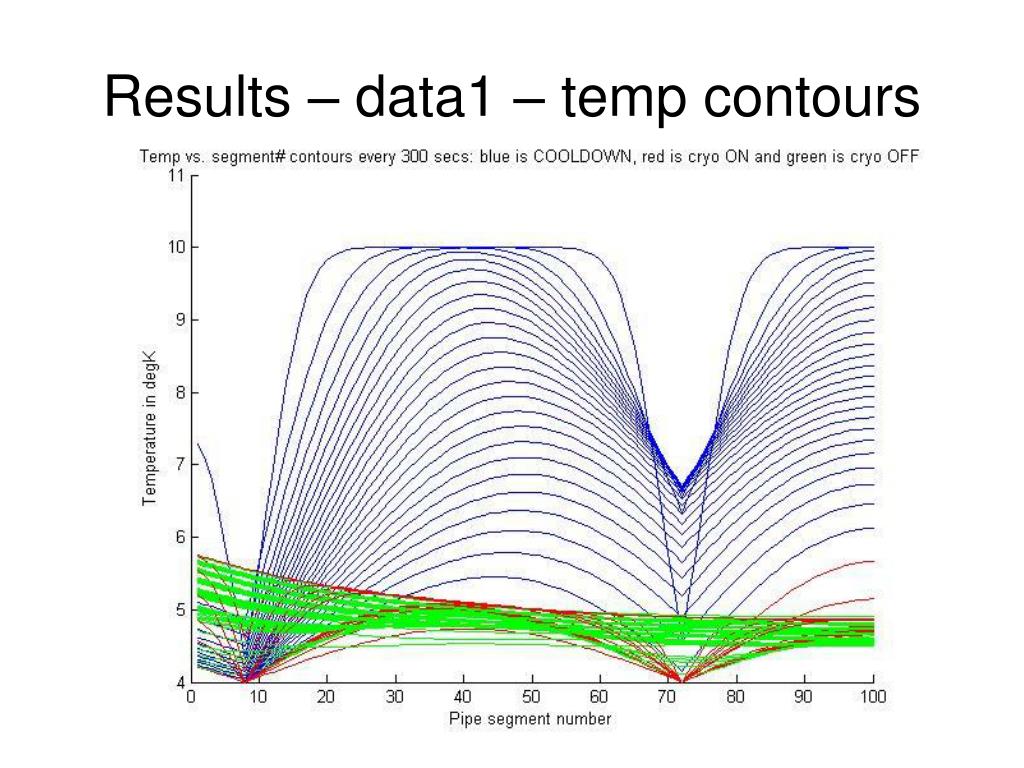 Results – data1 – temp contours

Temp vs. segment# contours every 300 secs: blue is COOLDOWN, red is cryo ON and green is cryo OFF

11
10
9
8
7
6
5
4

Temperature in degK

0 10 20 30 40 50 60 70 80 90 100

Pipe segment number